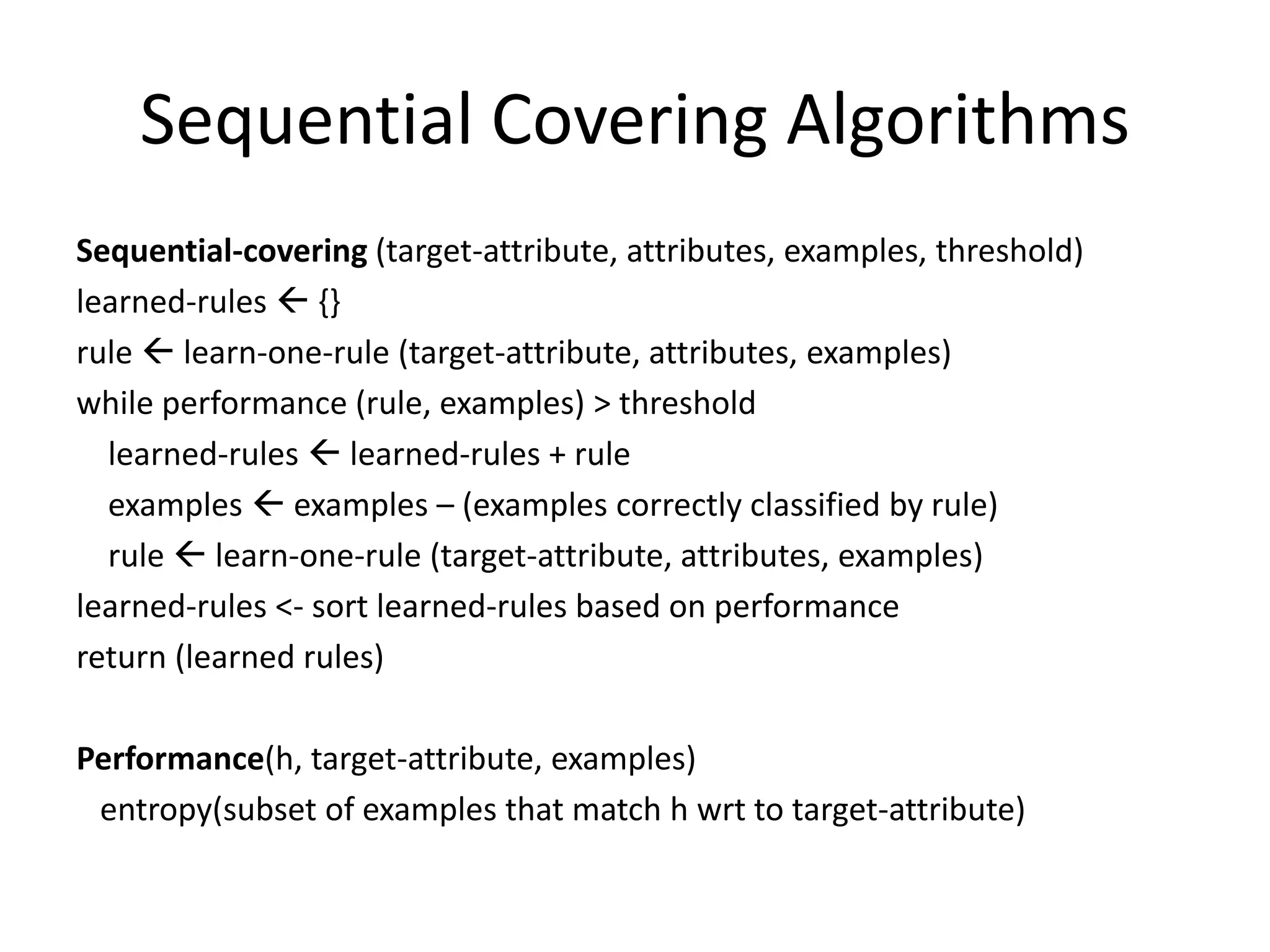 Sequential Covering Algorithms

Sequential-covering (target-attribute, attributes, examples, threshold)
learned-rules ← {}
rule ← learn-one-rule (target-attribute, attributes, examples)
while performance (rule, examples) > threshold
learned-rules ← learned-rules + rule
examples ← examples – (examples correctly classified by rule)
rule ← learn-one-rule (target-attribute, attributes, examples)
learned-rules <- sort learned-rules based on performance
return (learned rules)

Performance(h, target-attribute, examples)
entropy(subset of examples that match h wrt to target-attribute)